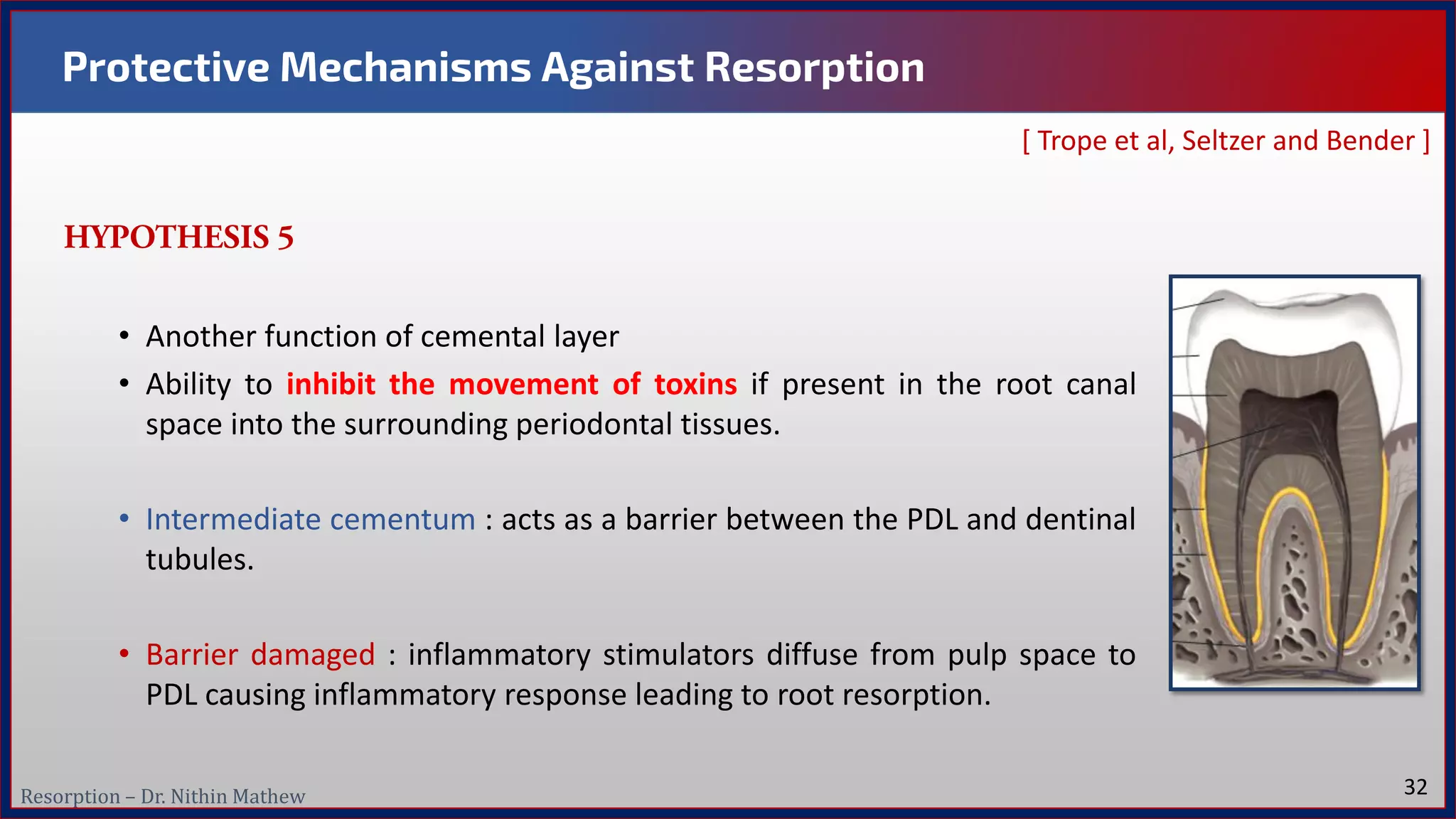 Protective Mechanisms Against Resorption

[ Trope et al, Seltzer and Bender ]

HYPOTHESIS 5

• Another function of cemental layer

• Ability to inhibit the movement of toxins if present in the root canal space into the surrounding periodontal tissues.

• Intermediate cementum : acts as a barrier between the PDL and dentinal tubules.

• Barrier damaged : inflammatory stimulators diffuse from pulp space to PDL causing inflammatory response leading to root resorption.

Resorption – Dr. Nithin Mathew

32